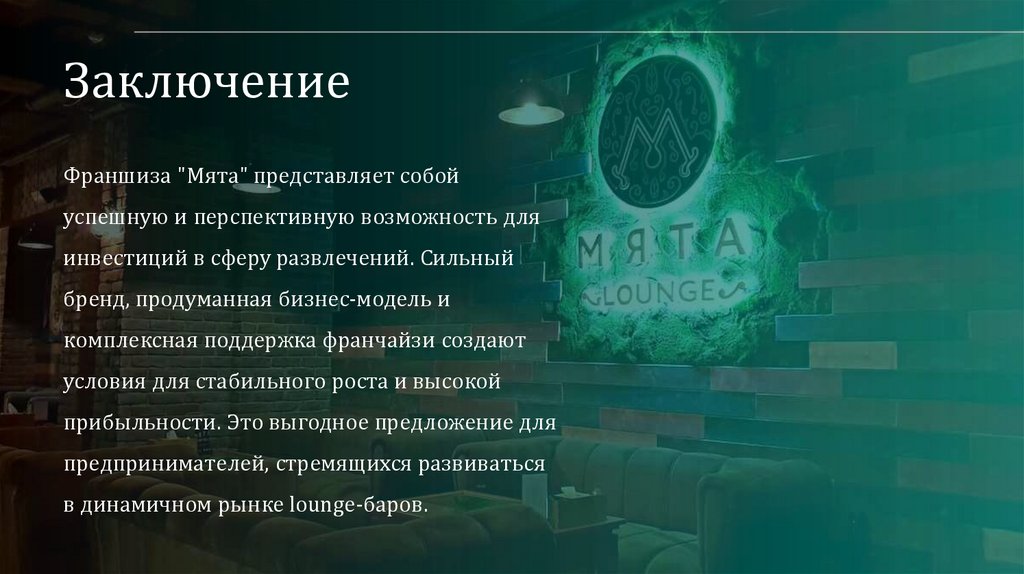 Заключение

Франшиза "Мята" представляет собой успешную и перспективную возможность для инвестиций в сферу развлечений. Сильный бренд, продуманная бизнес-модель и комплексная поддержка франчайзи создают условия для стабильного роста и высокой прибыльности. Это выгодное предложение для предпринимателей, стремящихся развиваться в динамичном рынке lounge-баров.

МЯТА
LOUNGE